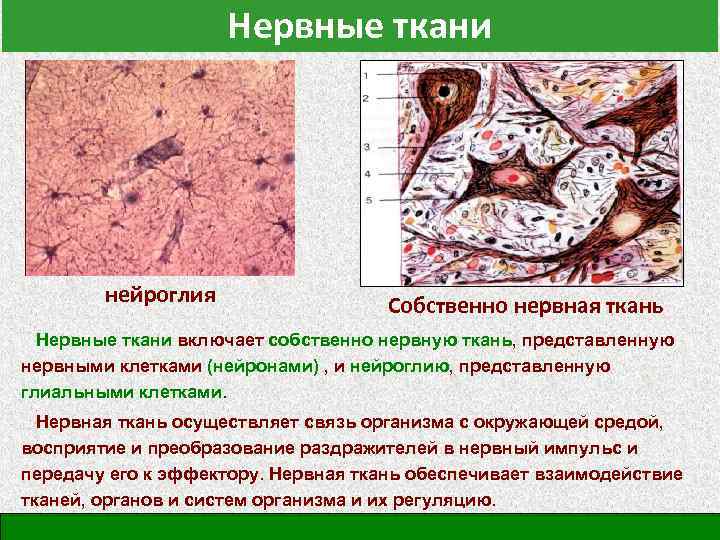 Нервные ткани

1
2
3
4
5

нейроглия

Собственно нервная ткань

Нервные ткани включает собственно нервную ткань, представленную нервными клетками (нейронами) , и нейроглию, представленную глиальными клетками.

Нервная ткань осуществляет связь организма с окружающей средой, восприятие и преобразование раздражителей в нервный импульс и передачу его к эффектору. Нервная ткань обеспечивает взаимодействие тканей, органов и систем организма и их регуляцию.